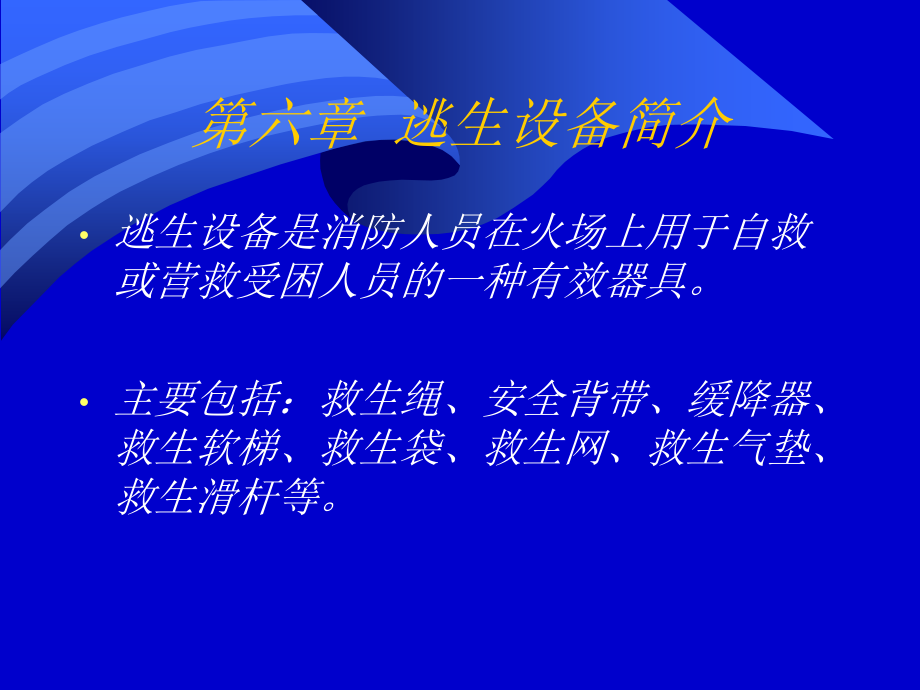 第六章 逃生设备简介

• 逃生设备是消防人员在火场上用于自救或营救受困人员的一种有效器具。

• 主要包括：救生绳、安全背带、缓降器、救生软梯、救生袋、救生网、救生气垫、救生滑杆等。